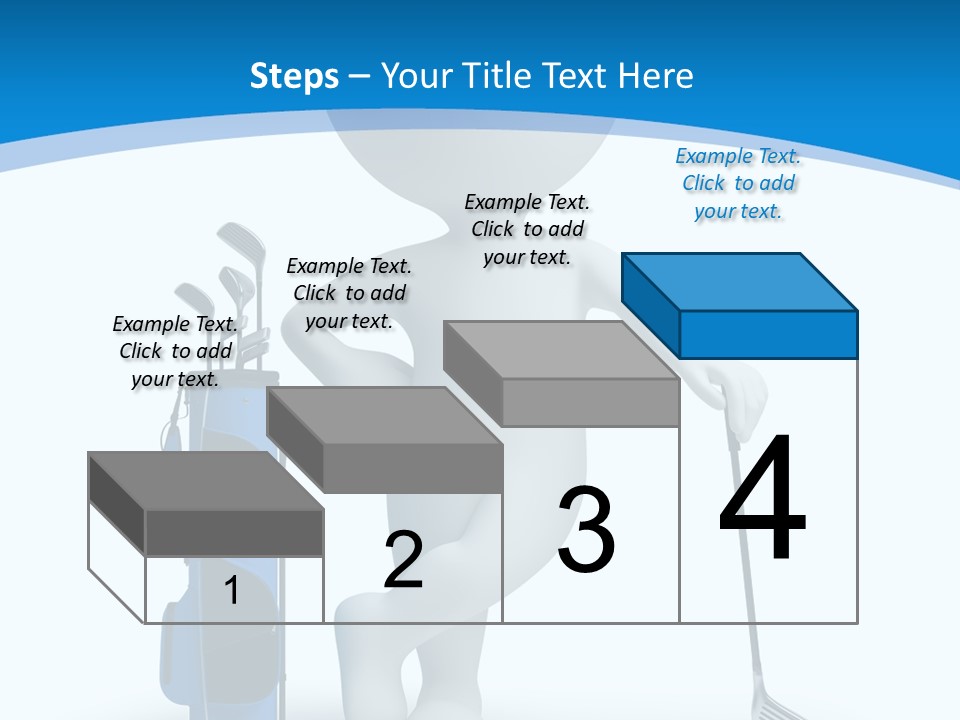 Steps – Your Title Text Here

Example Text. Click to add your text.

Example Text. Click to add your text.

Example Text. Click to add your text.

Example Text. Click to add your text.

1

2

3

4